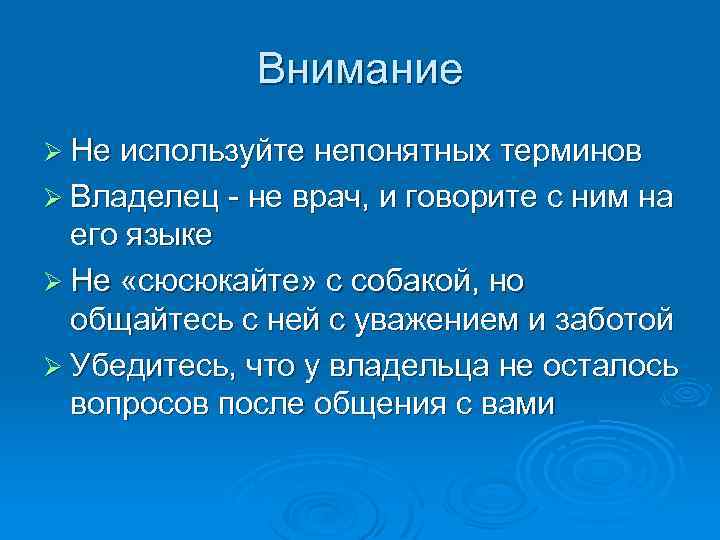 Внимание

➢ Не используйте непонятных терминов

➢ Владелец - не врач, и говорите с ним на его языке

➢ Не «сюсюкайте» с собакой, но общайтесь с ней с уважением и заботой

➢ Убедитесь, что у владельца не осталось вопросов после общения с вами